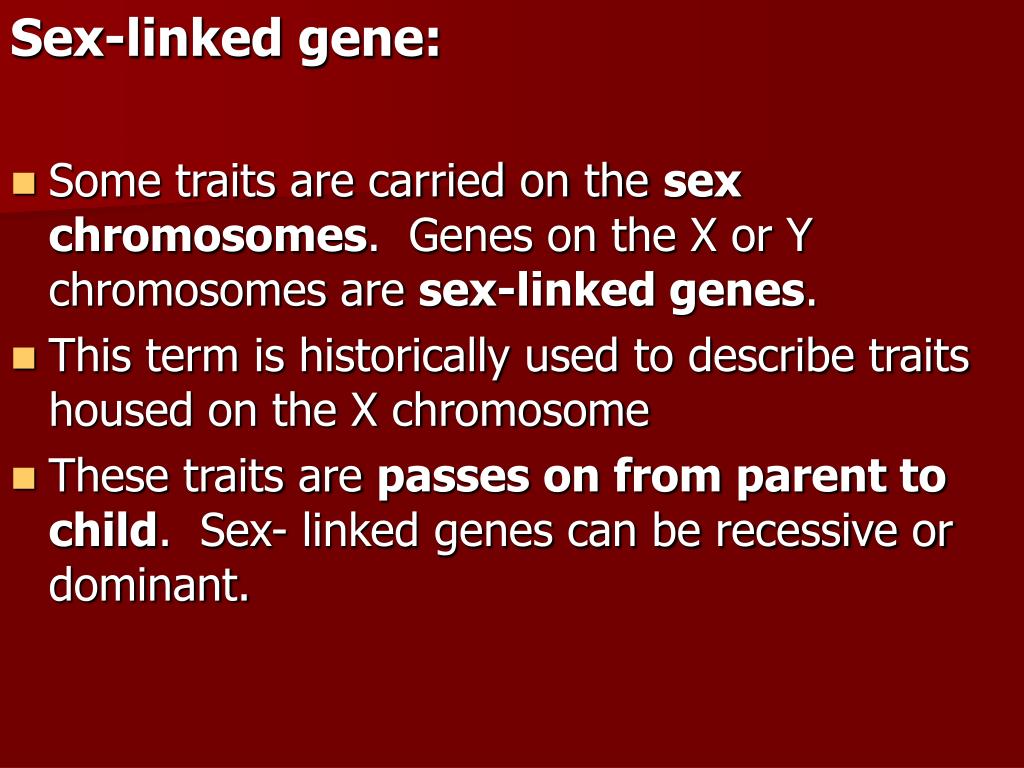 Sex-linked gene:

Some traits are carried on the sex chromosomes. Genes on the X or Y chromosomes are sex-linked genes.

This term is historically used to describe traits housed on the X chromosome

These traits are passes on from parent to child. Sex- linked genes can be recessive or dominant.